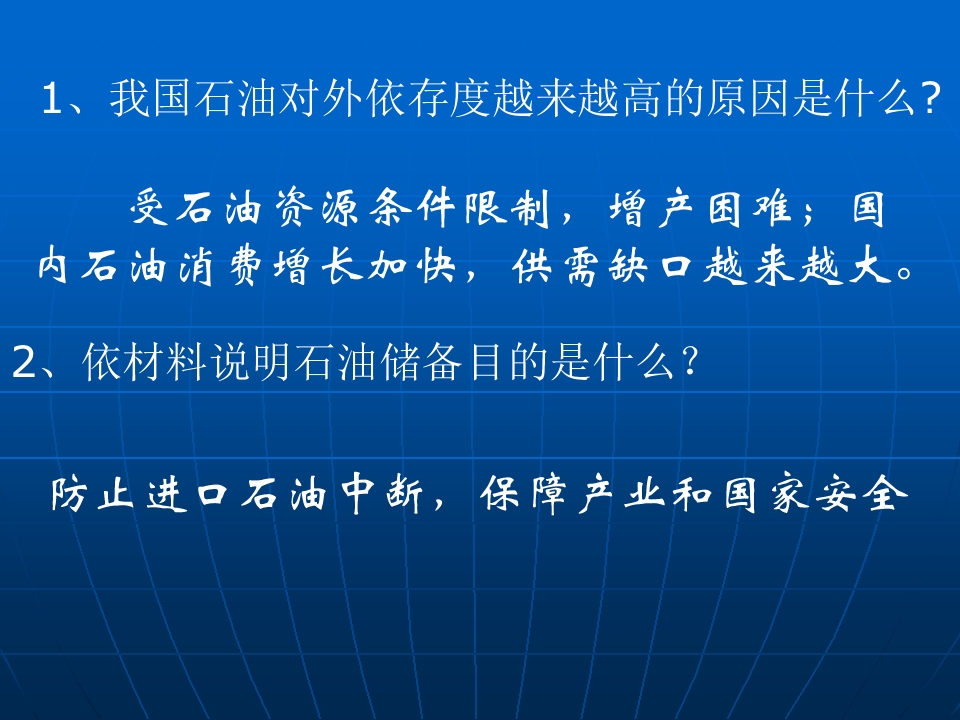 1、我国石油对外依存度越来越高的原因是什么？

受石油资源条件限制，增产困难；国内石油消费增长加快，供需缺口越来越大。

2、依材料说明石油储备目的是什么？

防止进口石油中断，保障产业和国家安全